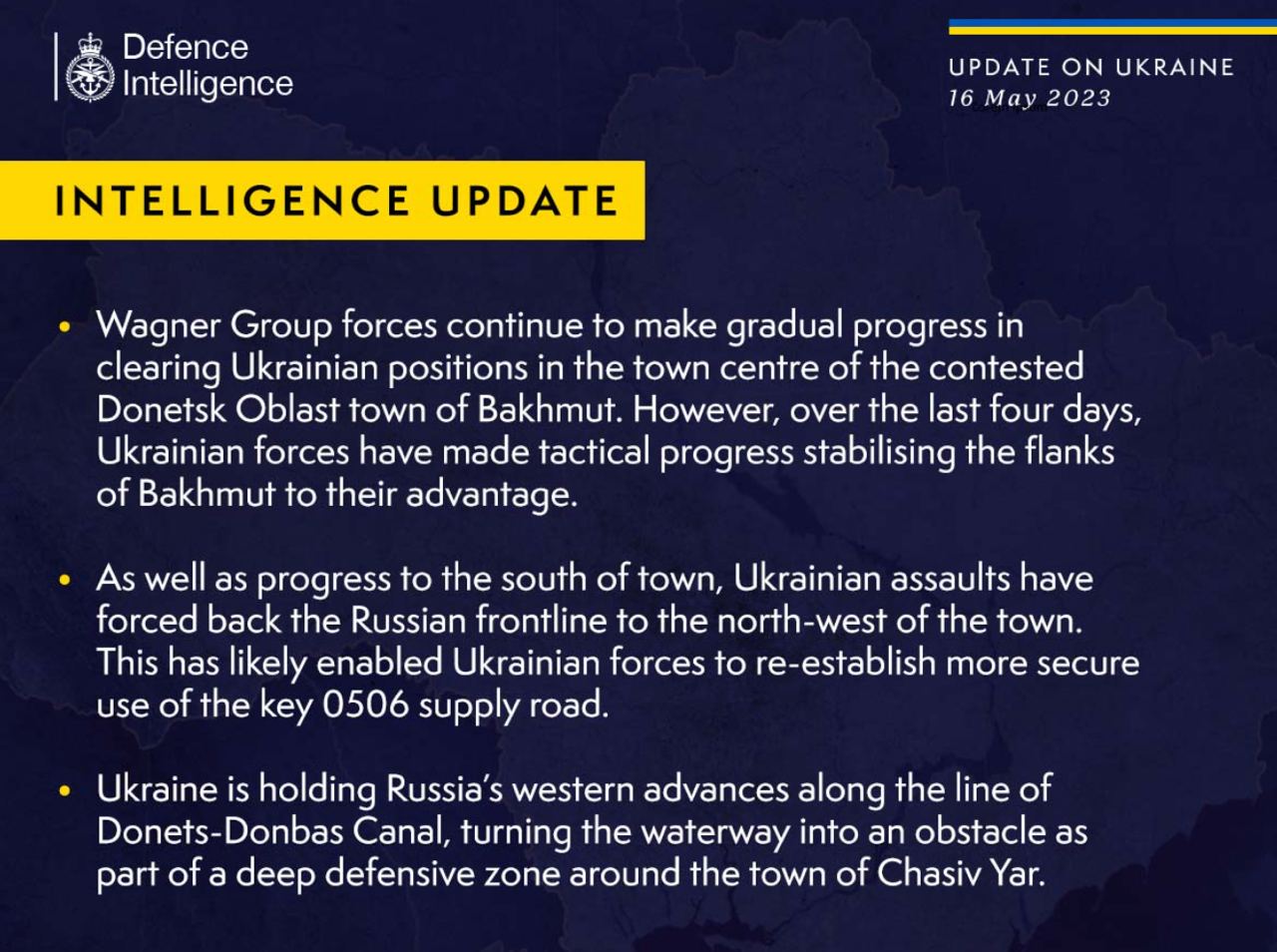 Defence Intelligence

UPDATE ON UKRAINE
16 May 2023

INTELLIGENCE UPDATE

• Wagner Group forces continue to make gradual progress in clearing Ukrainian positions in the town centre of the contested Donetsk Oblast town of Bakhmut. However, over the last four days, Ukrainian forces have made tactical progress stabilising the flanks of Bakhmut to their advantage.

• As well as progress to the south of town, Ukrainian assaults have forced back the Russian frontline to the north-west of the town. This has likely enabled Ukrainian forces to re-establish more secure use of the key 0506 supply road.

• Ukraine is holding Russia's western advances along the line of Donets-Donbas Canal, turning the waterway into an obstacle as part of a deep defensive zone around the town of Chasiv Yar.